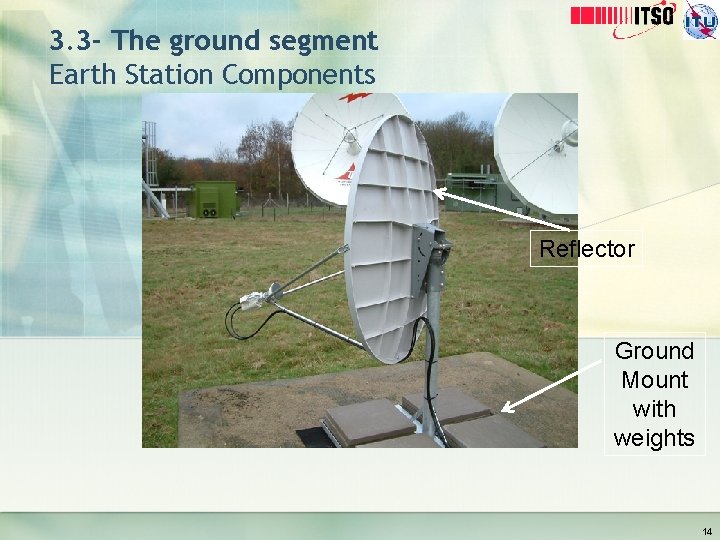 ITSO

ITU

3.3- The ground segment
Earth Station Components

Reflector

Ground Mount with weights

14